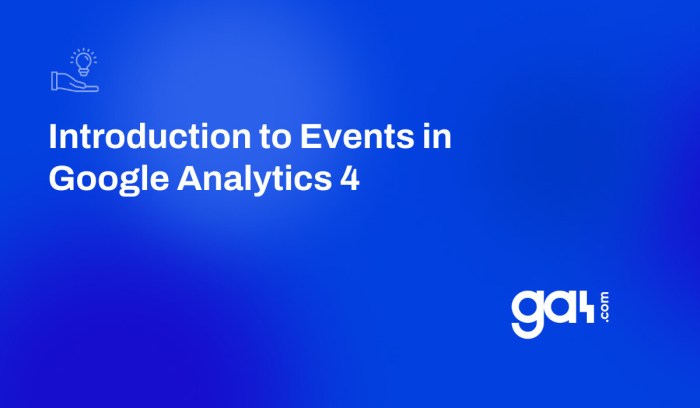 Introduction to Events in Google Analytics 4

ga4.com